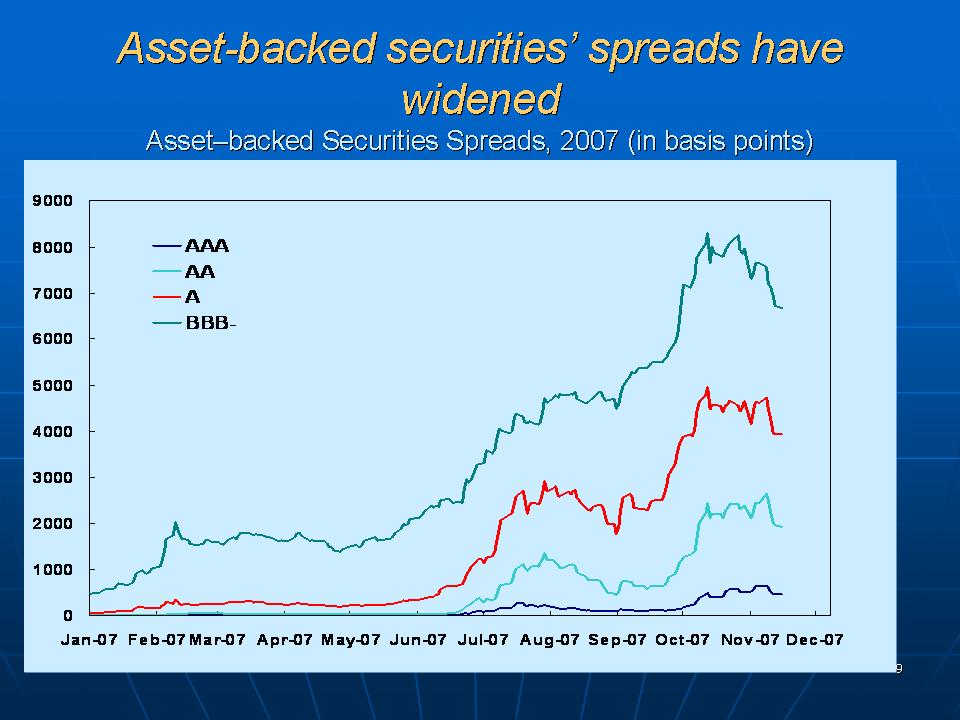 Asset-backed securities' spreads have widened

Asset–backed Securities Spreads, 2007 (in basis points)

9000
8000
7000
6000
5000
4000
3000
2000
1000
0

AAA
AA
A
BBB-

Jan-07 Feb-07 Mar-07 Apr-07 May-07 Jun-07 Jul-07 Aug-07 Sep-07 Oct-07 Nov-07 Dec-07

9